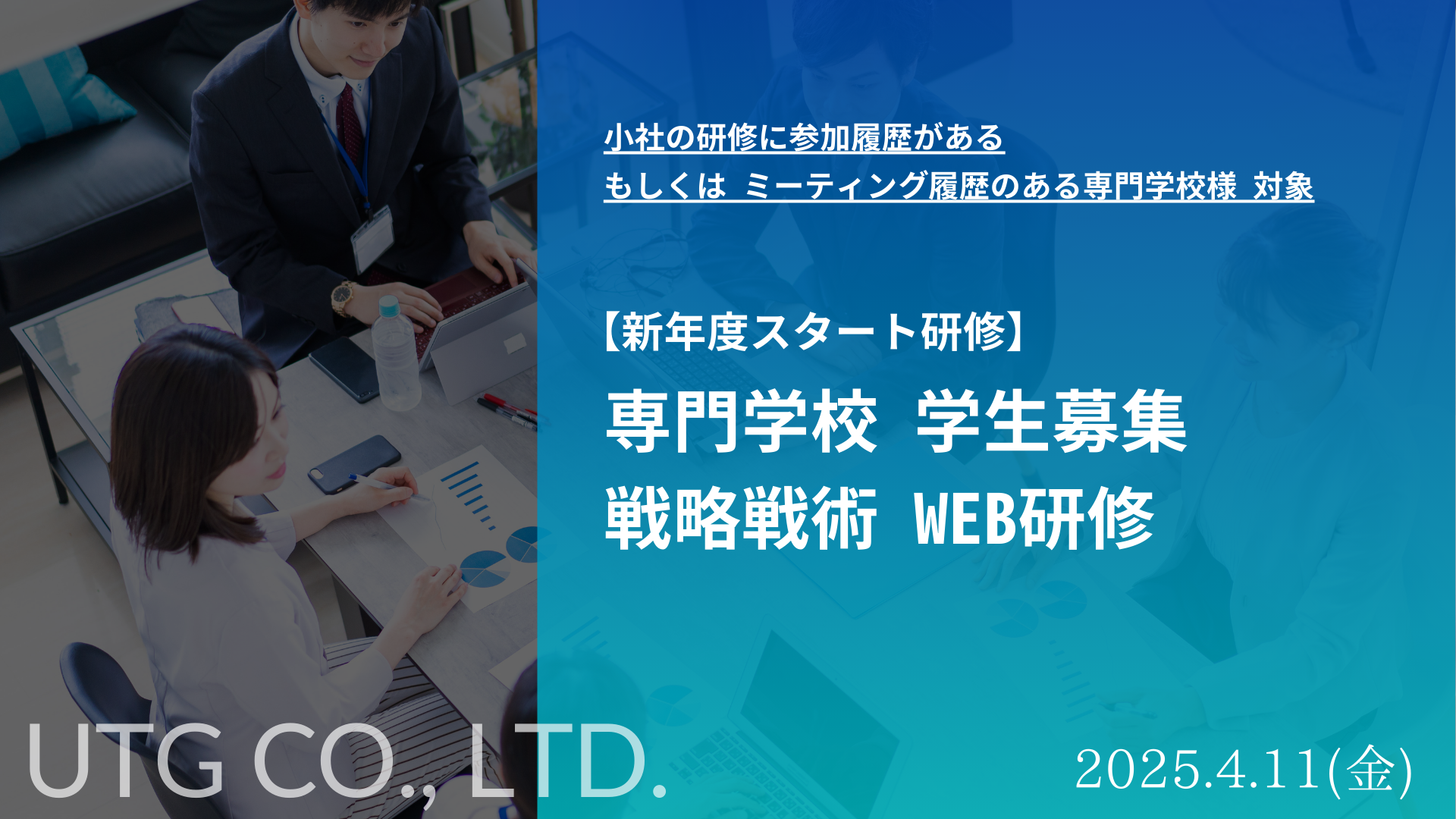 小社の研修に参加履歴がある
もしくは ミーティング履歴のある専門学校様 対象

【新年度スタート研修】
専門学校 学生募集
戦略戦術 WEB研修

UTG CO., LTD.

2025.4.11(金)